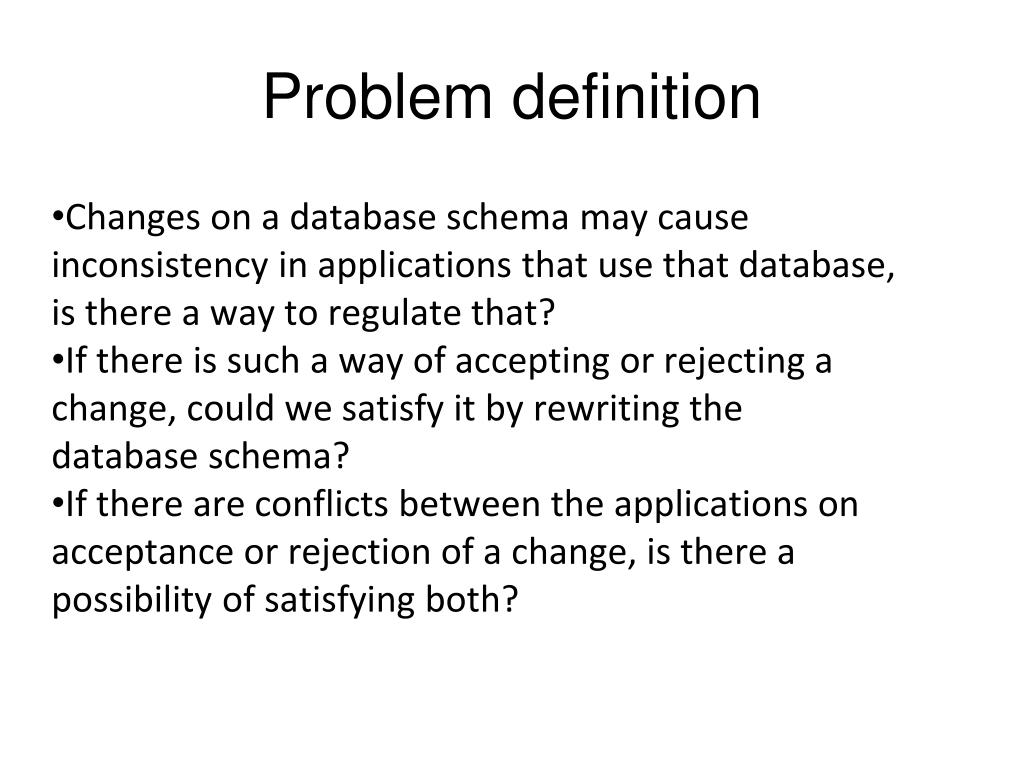 Problem definition

•Changes on a database schema may cause inconsistency in applications that use that database, is there a way to regulate that?
•If there is such a way of accepting or rejecting a change, could we satisfy it by rewriting the database schema?
•If there are conflicts between the applications on acceptance or rejection of a change, is there a possibility of satisfying both?